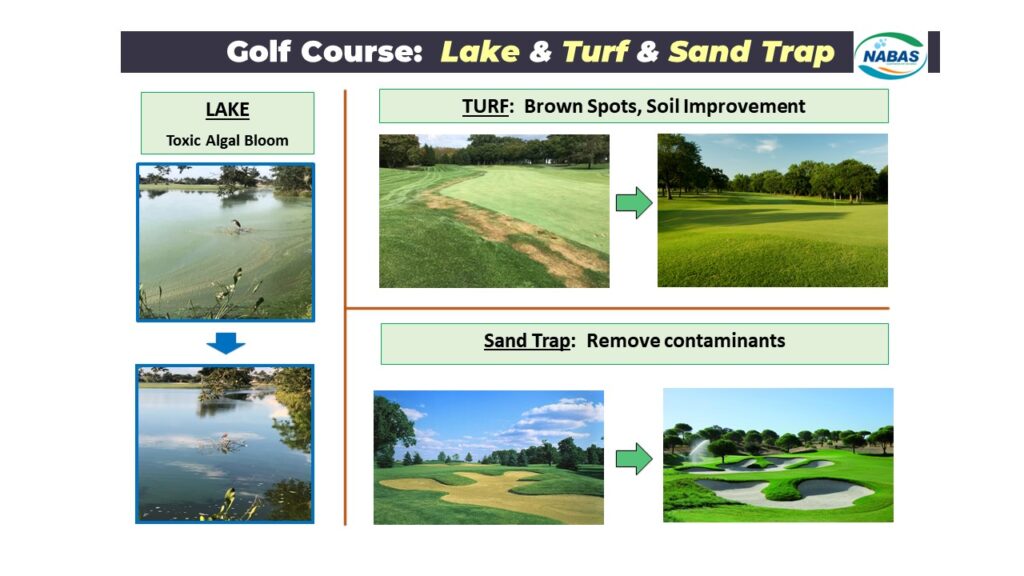 Golf Course: Lake & Turf & Sand Trap

NABAS

LAKE
Toxic Algal Bloom

TURF: Brown Spots, Soil Improvement

Sand Trap: Remove contaminants